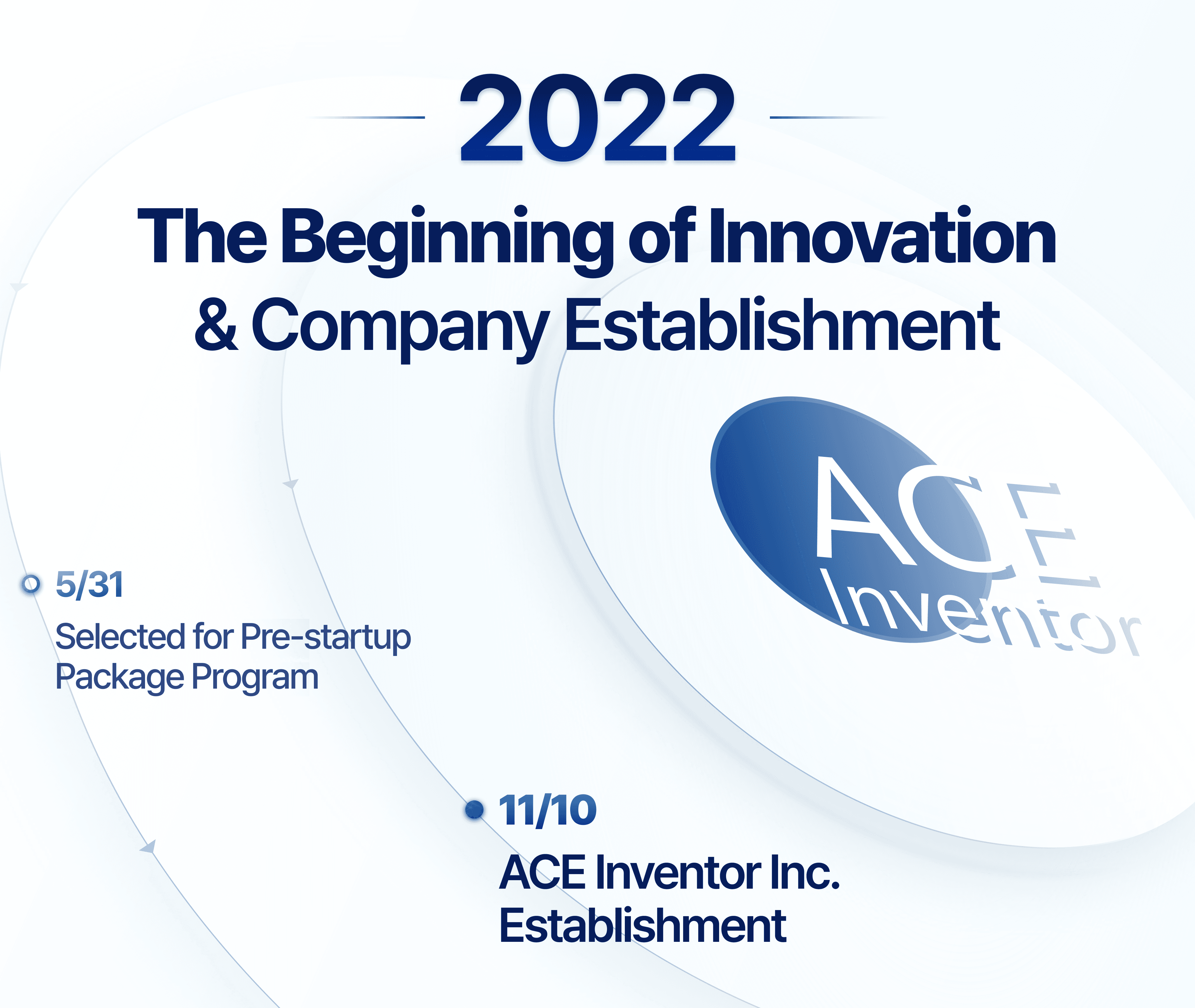 2022

The Beginning of Innovation & Company Establishment

ACE Inventor

5/31

Selected for Pre-startup Package Program

11/10

ACE Inventor Inc. Establishment